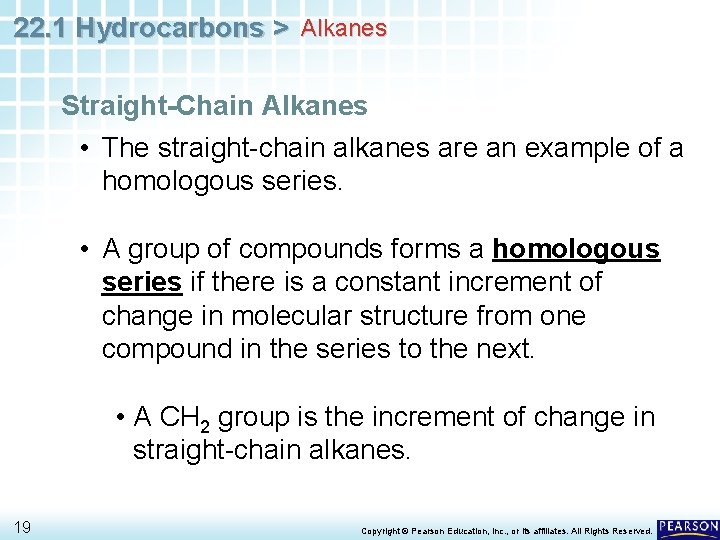 22.1 Hydrocarbons > Alkanes

Straight-Chain Alkanes

• The straight-chain alkanes are an example of a homologous series.

• A group of compounds forms a homologous series if there is a constant increment of change in molecular structure from one compound in the series to the next.

• A $CH_2$ group is the increment of change in straight-chain alkanes.

19

Copyright © Pearson Education, Inc., or its affiliates. All Rights Reserved.

PEARSON